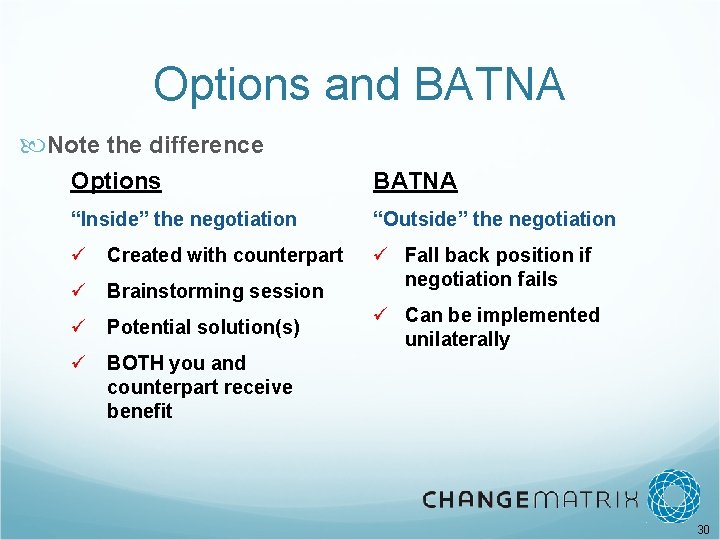 Options and BATNA

Note the difference

Options

“Inside” the negotiation

✓ Created with counterpart

✓ Brainstorming session

✓ Potential solution(s)

✓ BOTH you and counterpart receive benefit

BATNA

“Outside” the negotiation

✓ Fall back position if negotiation fails

✓ Can be implemented unilaterally

CHANGEMATRIX

30